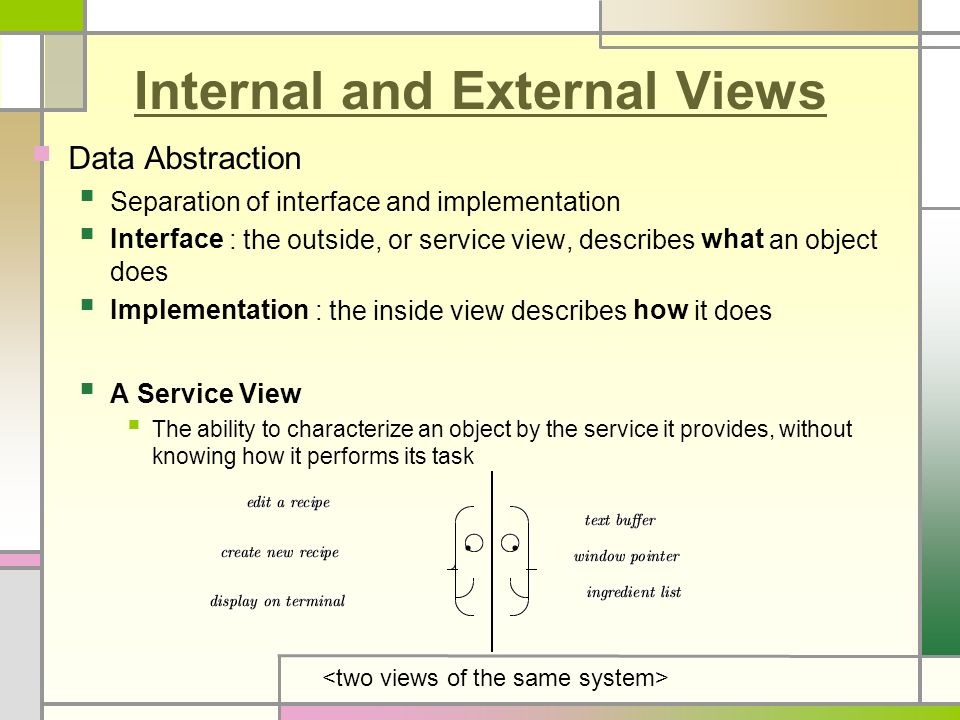 Internal and External Views

Data Abstraction

Separation of interface and implementation

Interface : the outside, or service view, describes what an object does

Implementation : the inside view describes how it does

A Service View

The ability to characterize an object by the service it provides, without knowing how it performs its task

edit a recipe

create new recipe

display on terminal

text buffer

window pointer

ingredient list

<two views of the same system>